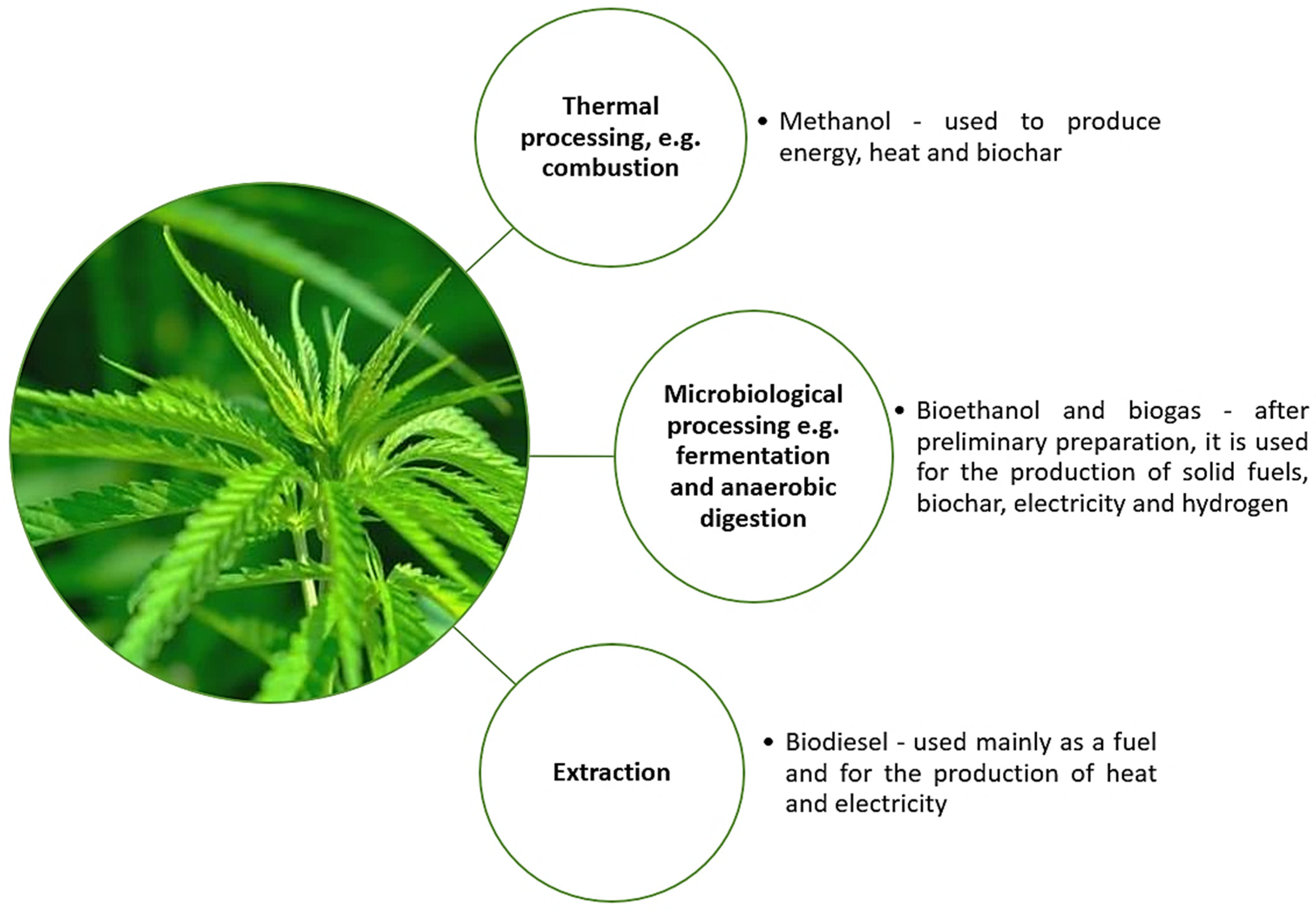 Thermal processing, e.g. combustion

• Methanol - used to produce energy, heat and biochar

Microbiological processing e.g. fermentation and anaerobic digestion

• Bioethanol and biogas - after preliminary preparation, it is used for the production of solid fuels, biochar, electricity and hydrogen

Extraction

• Biodiesel - used mainly as a fuel and for the production of heat and electricity